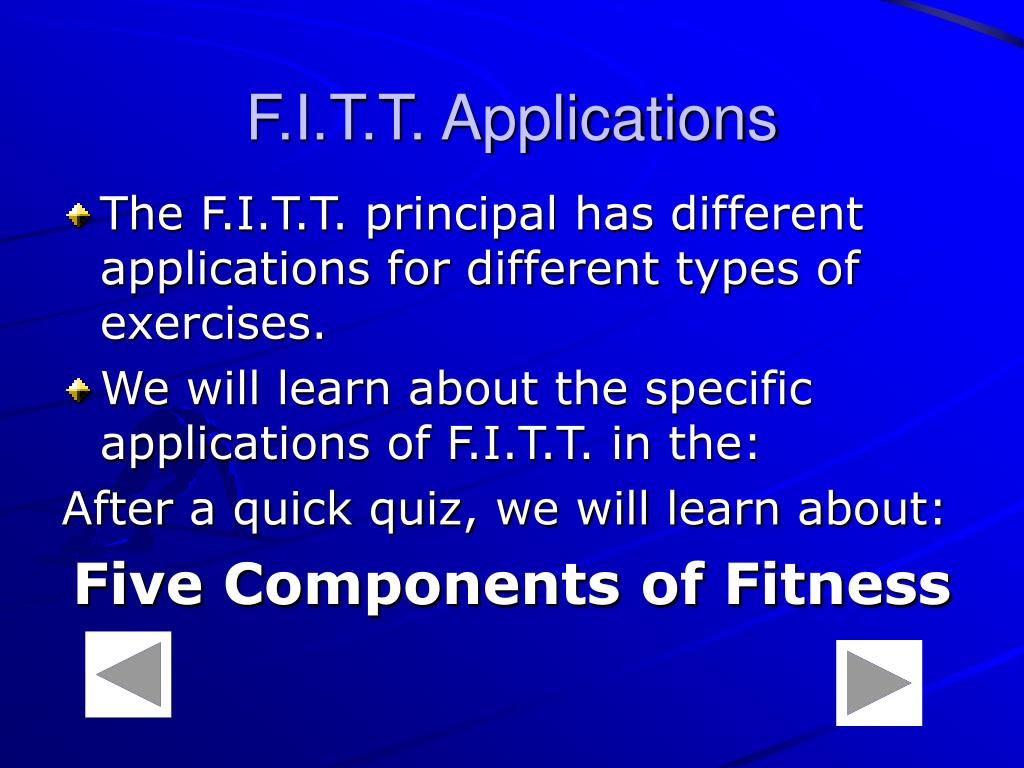 F.I.T.T. Applications

The F.I.T.T. principal has different applications for different types of exercises.

We will learn about the specific applications of F.I.T.T. in the:

After a quick quiz, we will learn about:

Five Components of Fitness